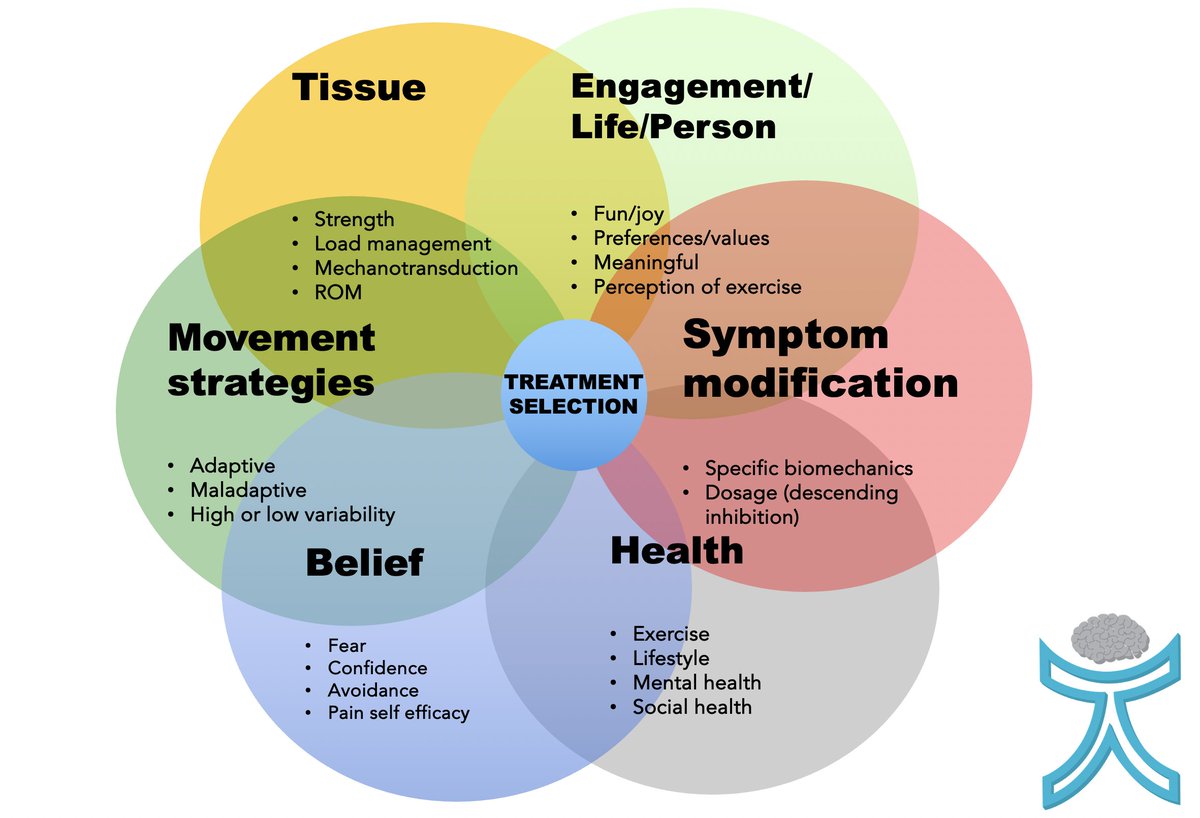 Tissue

• Strength
• Load management
• Mechanotransduction
• ROM

Engagement/ Life/Person

• Fun/joy
• Preferences/values
• Meaningful
• Perception of exercise

Movement strategies

• Adaptive
• Maladaptive
• High or low variability

TREATMENT SELECTION

Symptom modification

• Specific biomechanics
• Dosage (descending inhibition)

Belief

• Fear
• Confidence
• Avoidance
• Pain self efficacy

Health

• Exercise
• Lifestyle
• Mental health
• Social health